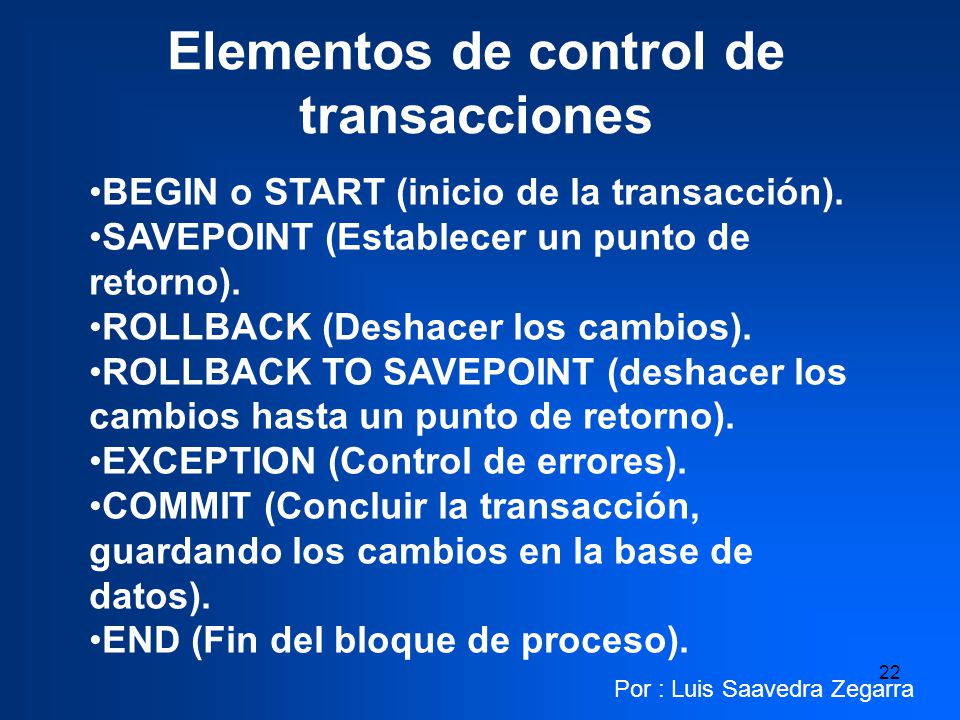 Elementos de control de transacciones

•BEGIN o START (inicio de la transacción).
•SAVEPOINT (Establecer un punto de retorno).
•ROLLBACK (Deshacer los cambios).
•ROLLBACK TO SAVEPOINT (deshacer los cambios hasta un punto de retorno).
•EXCEPTION (Control de errores).
•COMMIT (Concluir la transacción, guardando los cambios en la base de datos).
•END (Fin del bloque de proceso).

22

Por : Luis Saavedra Zegarra